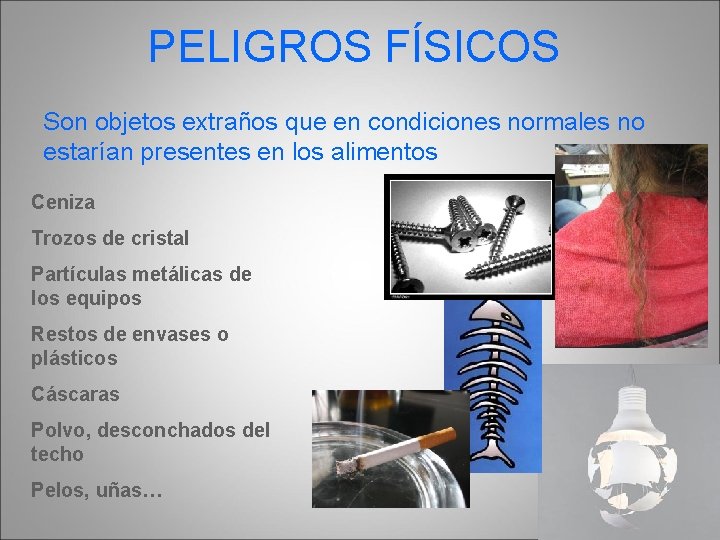 PELIGROS FÍSICOS

Son objetos extraños que en condiciones normales no estarían presentes en los alimentos

Ceniza

Trozos de cristal

Partículas metálicas de los equipos

Restos de envases o plásticos

Cáscaras

Polvo, desconchados del techo

Pelos, uñas…